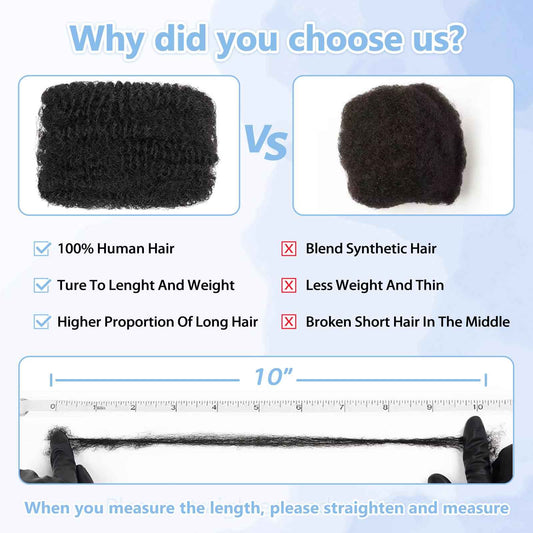 Why did you choose us?

VS

100% Human Hair

Ture To Lenght And Weight

Higher Proportion Of Long Hair

Blend Synthetic Hair

Less Weight And Thin

Broken Short Hair In The Middle

10"

0 1 2 3 4 5 6 7 8 9 10

When you measure the length, please straighten and measure